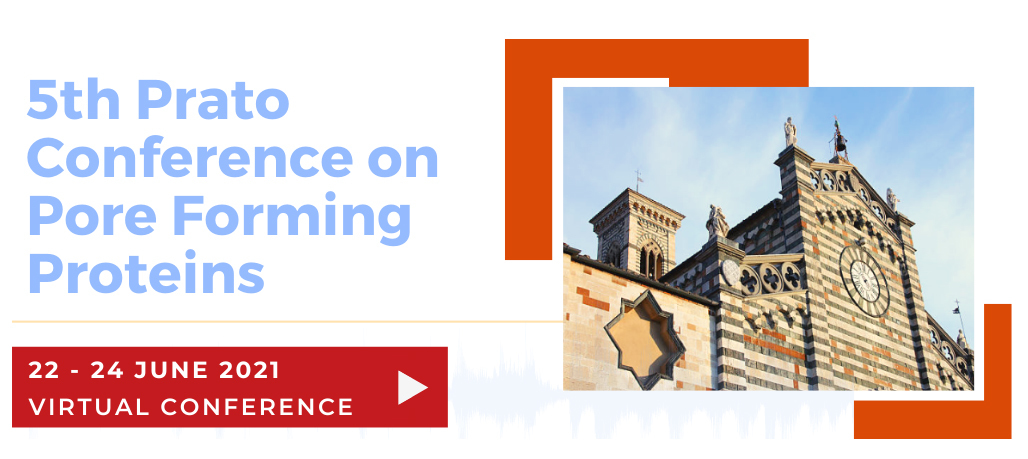 5th Prato Conference on Pore Forming Proteins

22 - 24 JUNE 2021
VIRTUAL CONFERENCE